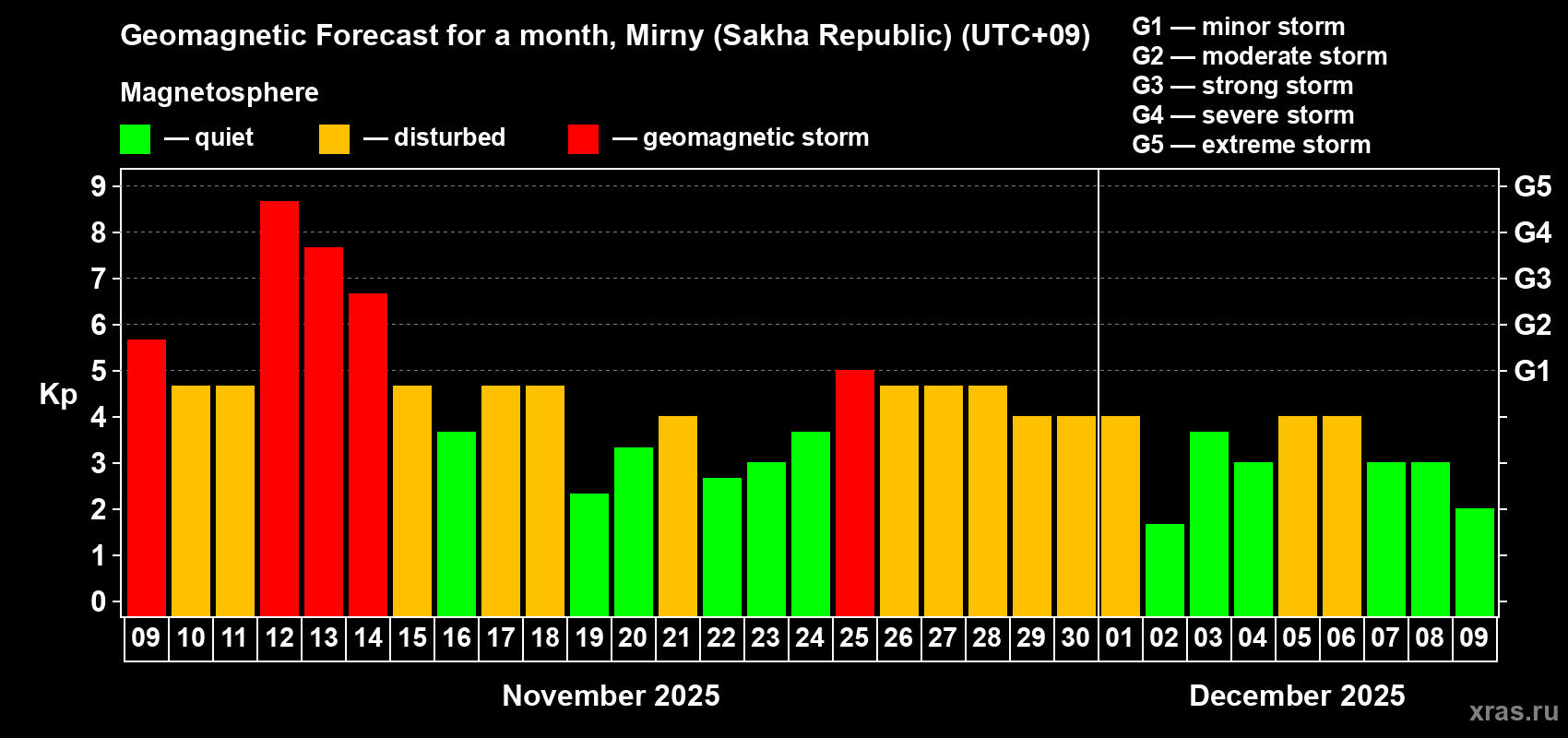 Geomagnetic Forecast for a month, Mirny (Sakha Republic) (UTC+09)

Magnetosphere

— quiet — disturbed — geomagnetic storm

G1 — minor storm
G2 — moderate storm
G3 — strong storm
G4 — severe storm
G5 — extreme storm

Kp

9 8 7 6 5 4 3 2 1 0

G5 G4 G3 G2 G1

09 10 11 12 13 14 15 16 17 18 19 20 21 22 23 24 25 26 27 28 29 30 01 02 03 04 05 06 07 08 09

November 2025

December 2025

xras.ru